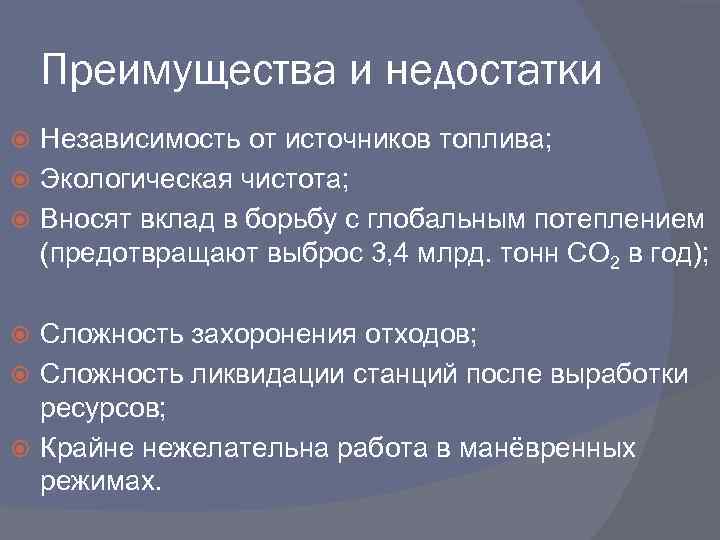 Преимущества и недостатки

Независимость от источников топлива;

Экологическая чистота;

Вносят вклад в борьбу с глобальным потеплением (предотвращают выброс 3,4 млрд. тонн $CO_2$ в год);

Сложность захоронения отходов;

Сложность ликвидации станций после выработки ресурсов;

Крайне нежелательна работа в манёвренных режимах.